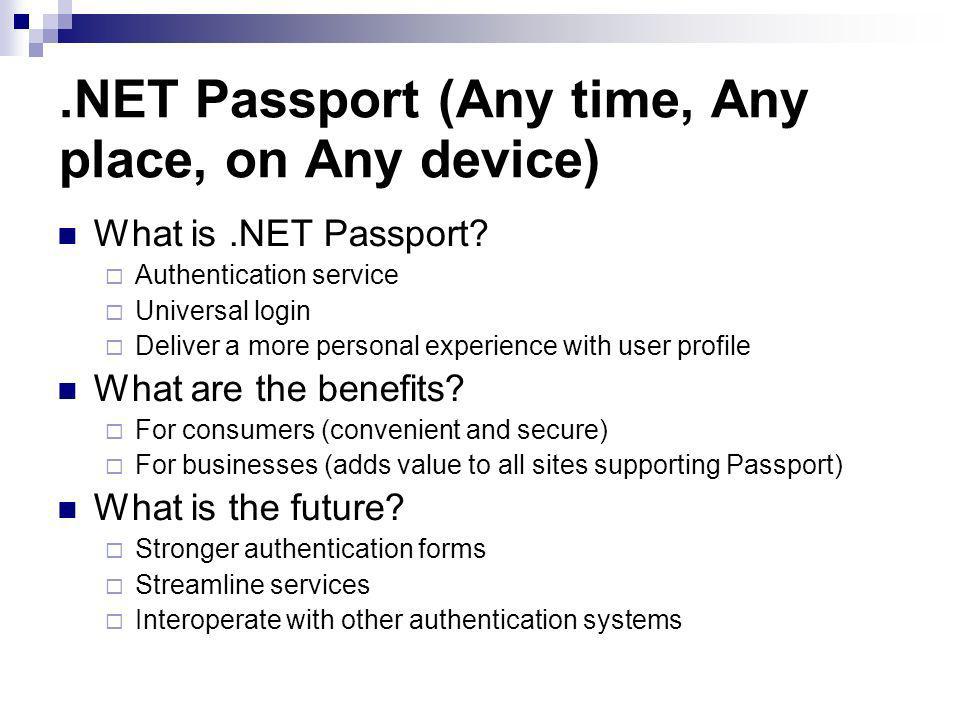 .NET Passport (Any time, Any place, on Any device)

What is .NET Passport?
Authentication service
Universal login
Deliver a more personal experience with user profile

What are the benefits?
For consumers (convenient and secure)
For businesses (adds value to all sites supporting Passport)

What is the future?
Stronger authentication forms
Streamline services
Interoperate with other authentication systems